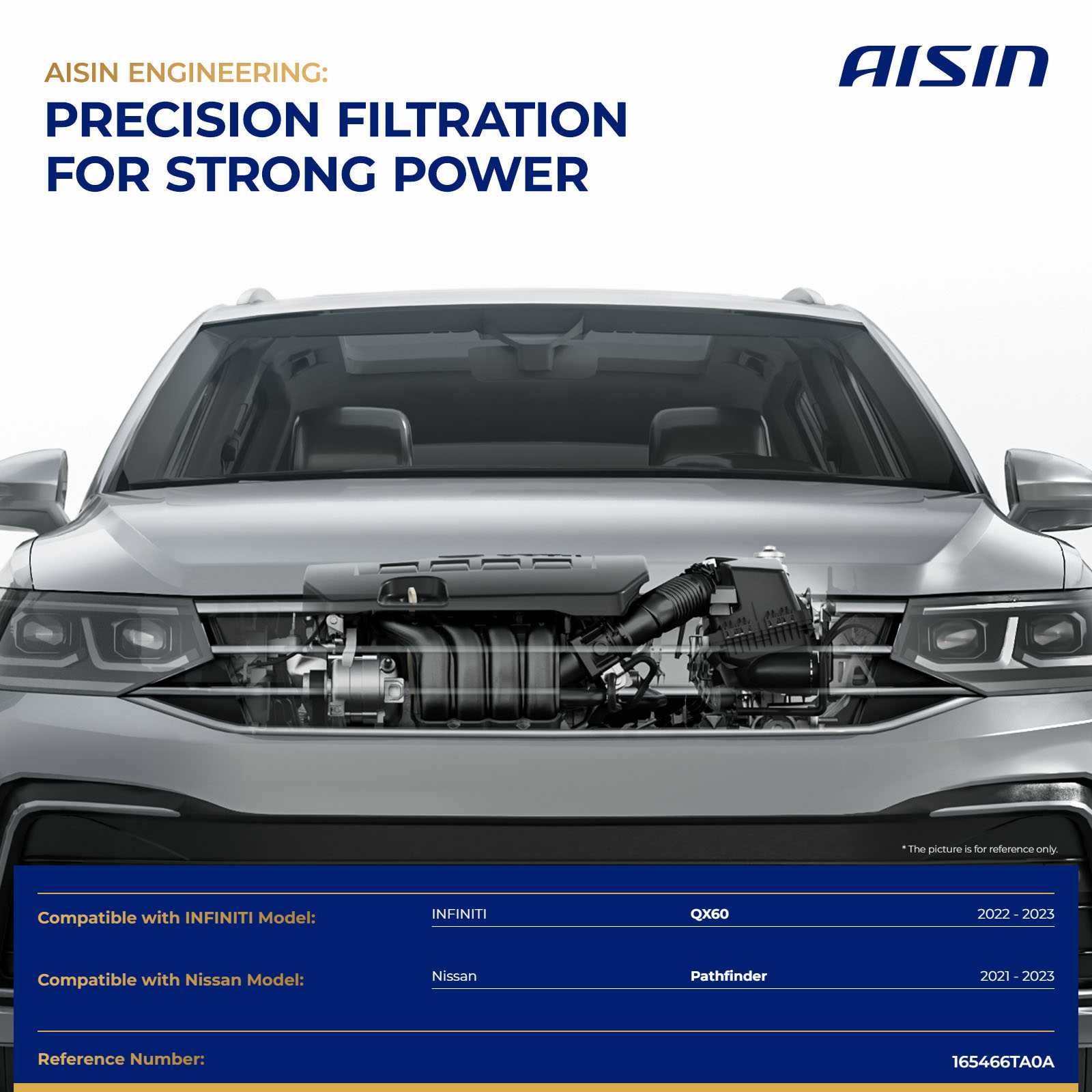 AISIN ENGINEERING:
PRECISION FILTRATION FOR STRONG POWER

AISIN

* The picture is for reference only.

| Compatible with INFINITI Model: | INFINITI | QX60 | 2022 - 2023 |
|---|---|---|---|
| Compatible with Nissan Model: | Nissan | Pathfinder | 2021 - 2023 |

Reference Number: 165466TA0A